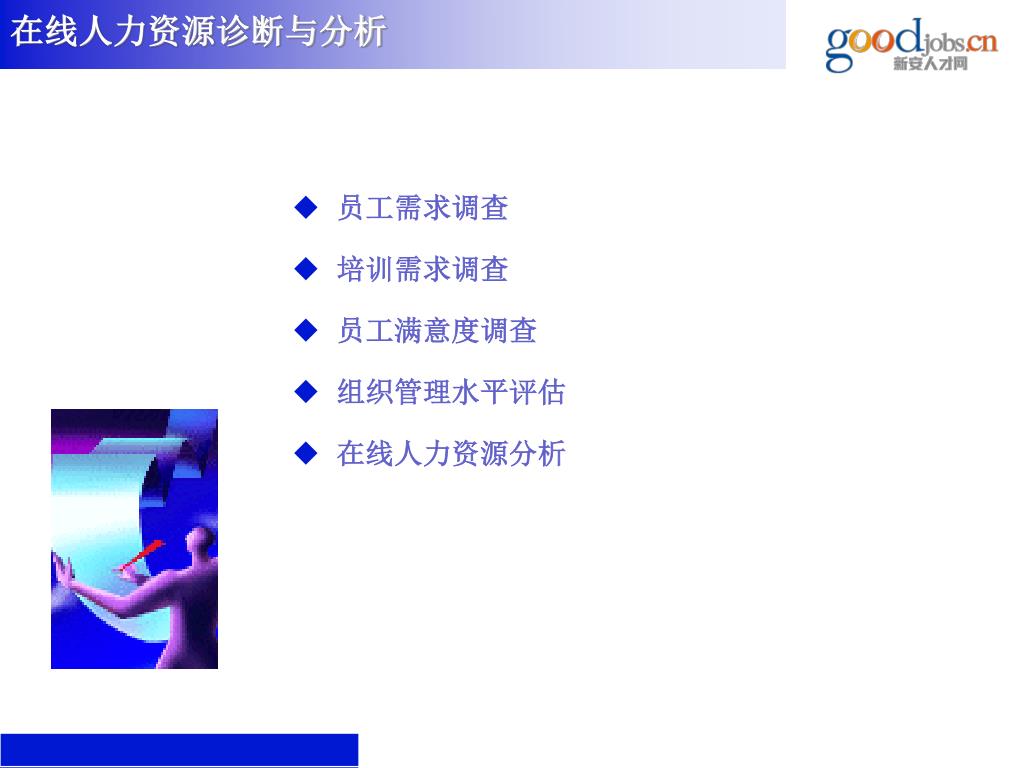 在线人力资源诊断与分析

goodjobs.cn
新安人才网

◆ 员工需求调查

◆ 培训需求调查

◆ 员工满意度调查

◆ 组织管理水平评估

◆ 在线人力资源分析